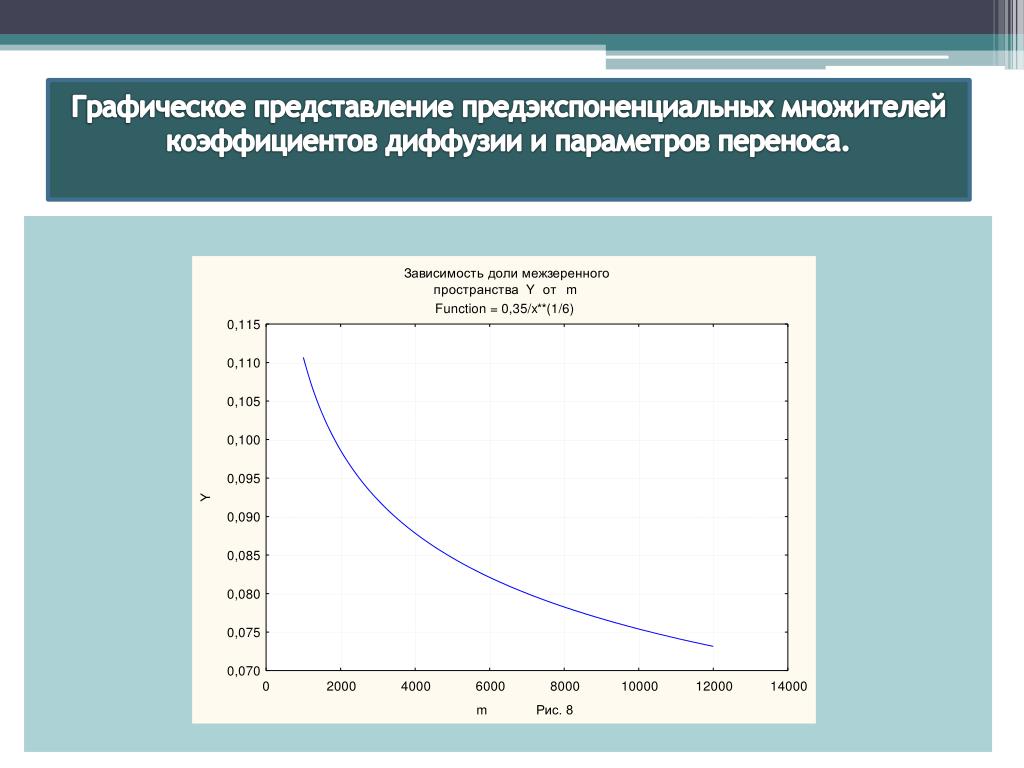 Графическое представление предэкспоненциальных множителей коэффициентов диффузии и параметров переноса.

Зависимость доли межзеренного пространства Y от m
Function = 0,35/x**(1/6)

0,115
0,110
0,105
0,100
0,095
0,090
0,085
0,080
0,075
0,070

Y

0
2000
4000
6000
8000
10000
12000
14000

m

Рис. 8